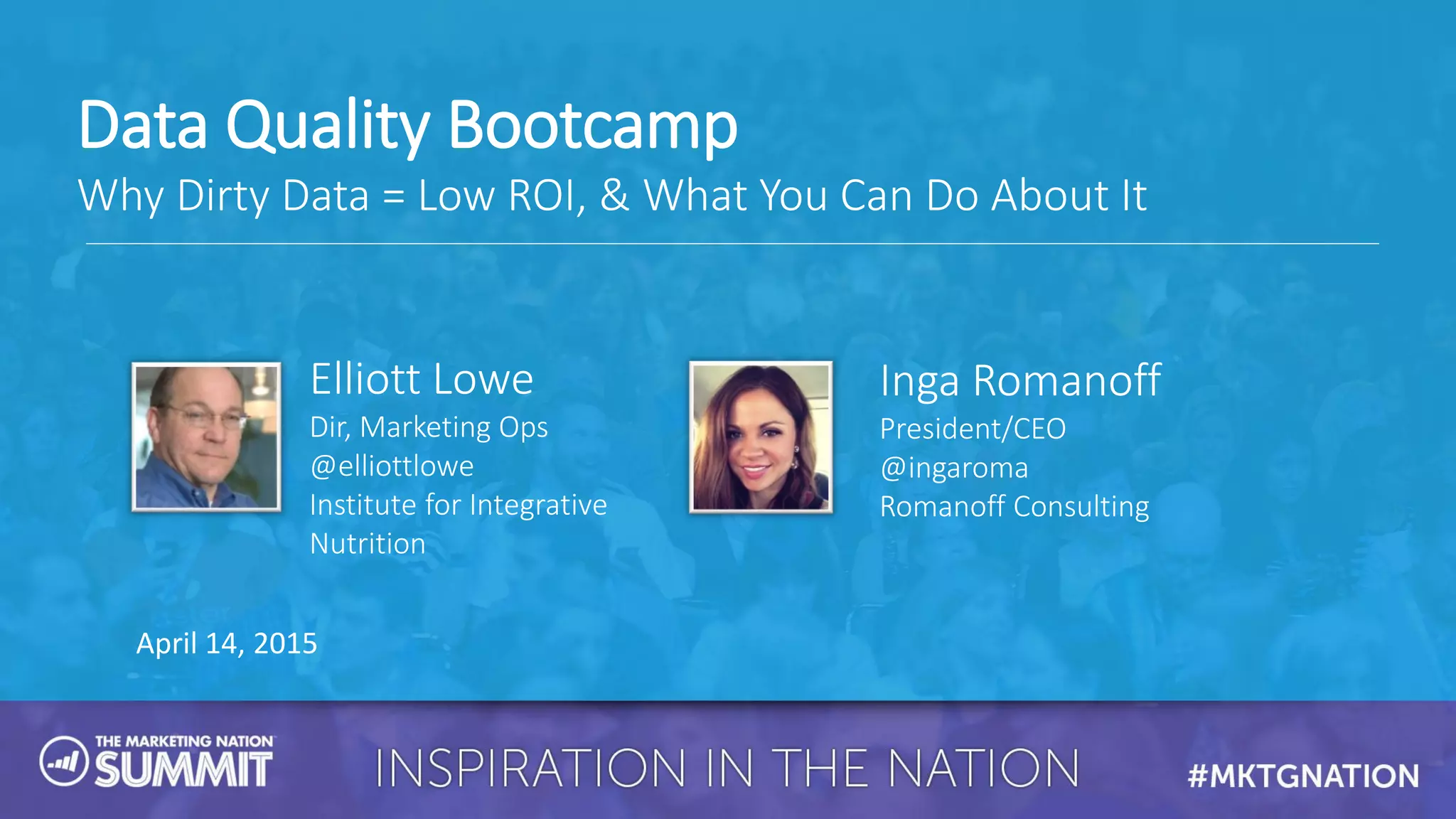 Data Quality Bootcamp

Why Dirty Data = Low ROI, & What You Can Do About It

Elliott Lowe
Dir, Marketing Ops
@elliottlowe
Institute for Integrative Nutrition

Inga Romanoff
President/CEO
@ingaroma
Romanoff Consulting

April 14, 2015

THE MARKETING NATION SUMMIT

INSPIRATION IN THE NATION

#MKTGNATION